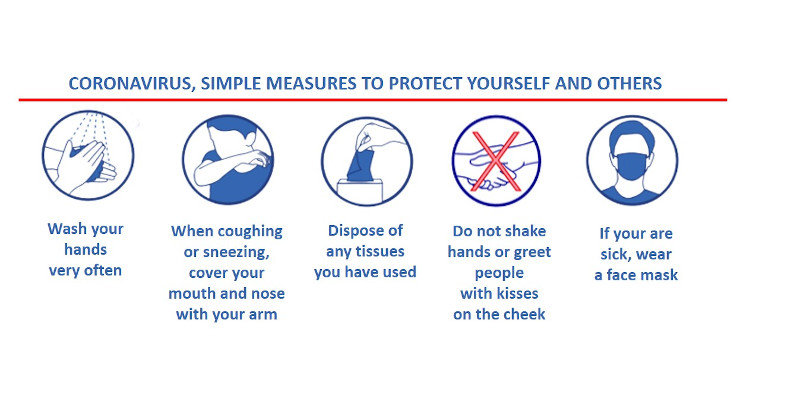 CORONAVIRUS, SIMPLE MEASURES TO PROTECT YOURSELF AND OTHERS

Wash your hands very often

When coughing or sneezing, cover your mouth and nose with your arm

Dispose of any tissues you have used

Do not shake hands or greet people with kisses on the cheek

If your are sick, wear a face mask